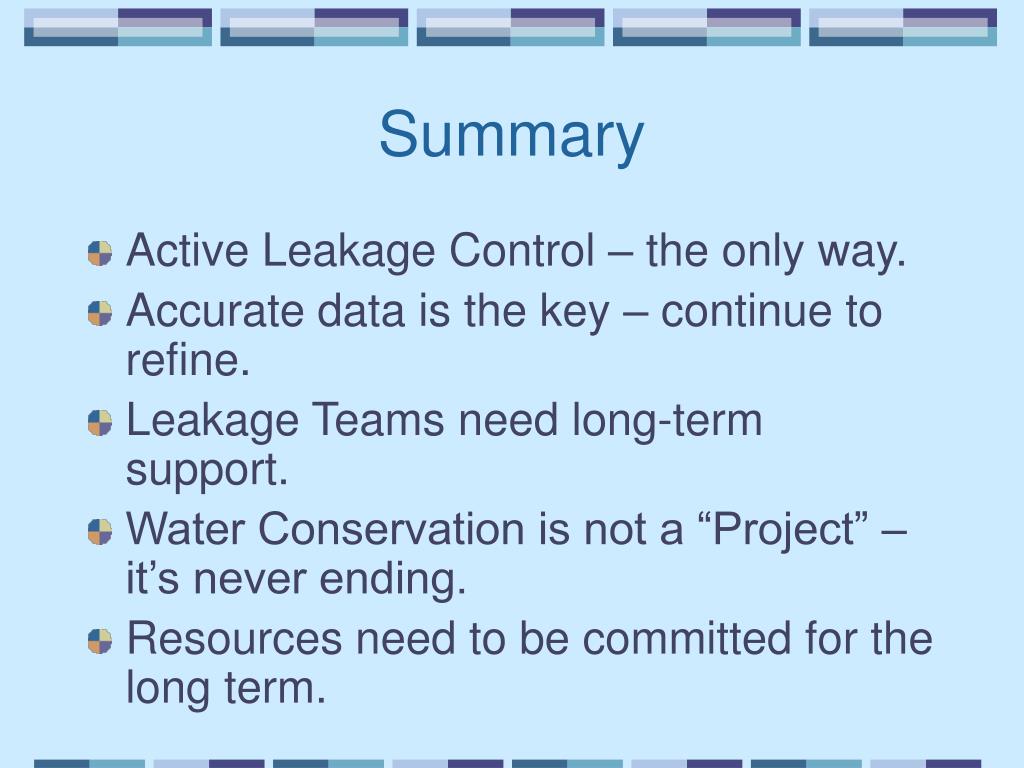 Summary

Active Leakage Control – the only way.

Accurate data is the key – continue to refine.

Leakage Teams need long-term support.

Water Conservation is not a “Project” – it’s never ending.

Resources need to be committed for the long term.